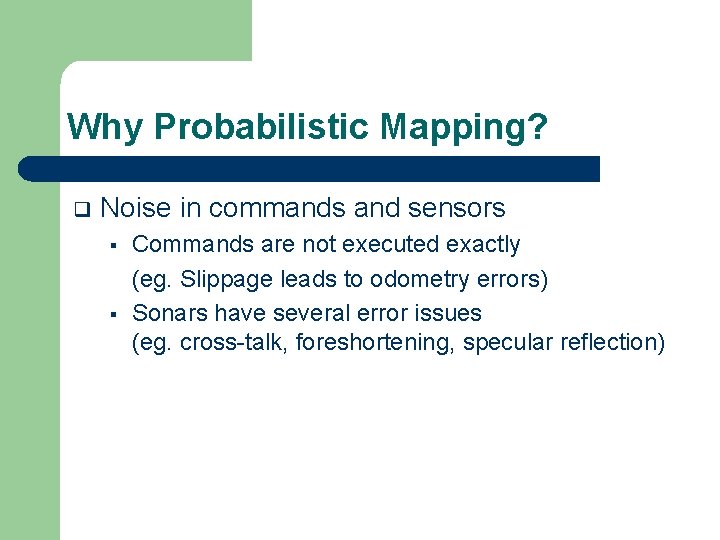 Why Probabilistic Mapping?

❑ Noise in commands and sensors

▪ Commands are not executed exactly

(eg. Slippage leads to odometry errors)

▪ Sonars have several error issues
(eg. cross-talk, foreshortening, specular reflection)